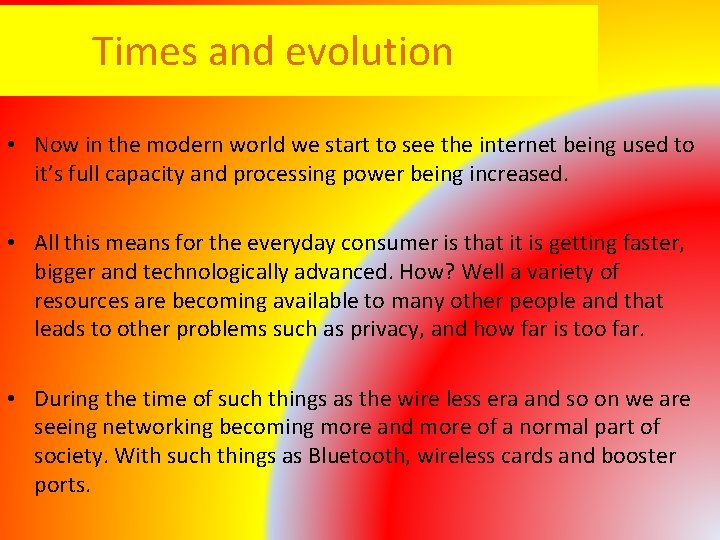 Times and evolution

• Now in the modern world we start to see the internet being used to it's full capacity and processing power being increased.

• All this means for the everyday consumer is that it is getting faster, bigger and technologically advanced. How? Well a variety of resources are becoming available to many other people and that leads to other problems such as privacy, and how far is too far.

• During the time of such things as the wire less era and so on we are seeing networking becoming more and more of a normal part of society. With such things as Bluetooth, wireless cards and booster ports.